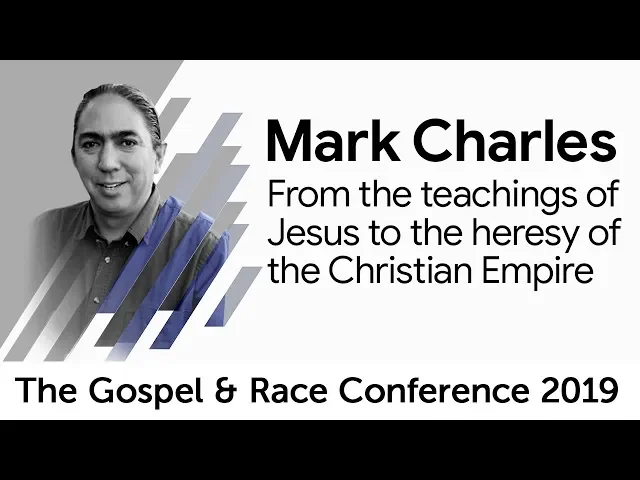 Mark Charles

From the teachings of Jesus to the heresy of the Christian Empire

The Gospel & Race Conference 2019